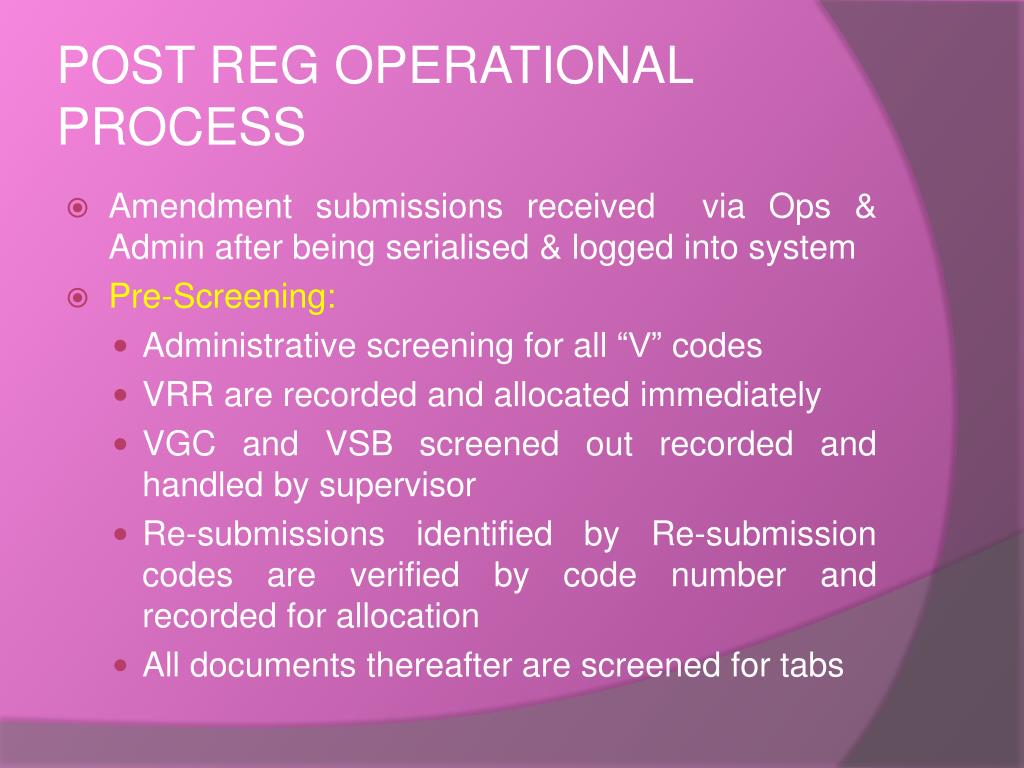 POST REG OPERATIONAL PROCESS

Amendment submissions received via Ops & Admin after being serialised & logged into system

Pre-Screening:

Administrative screening for all “V” codes

VRR are recorded and allocated immediately

VGC and VSB screened out recorded and handled by supervisor

Re-submissions identified by Re-submission codes are verified by code number and recorded for allocation

All documents thereafter are screened for tabs